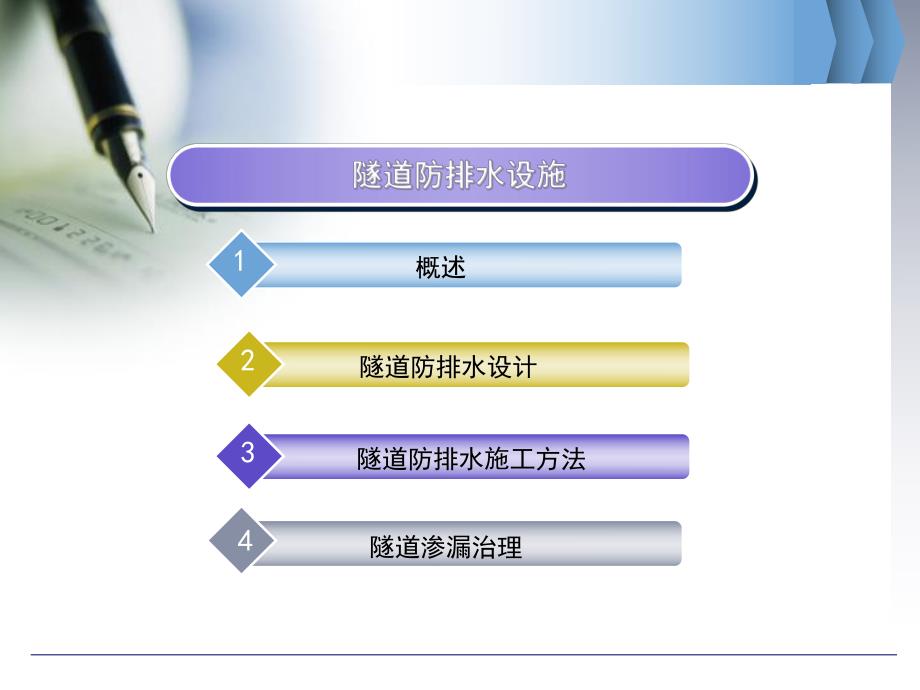 隧道防排水设施

1 概述

2 隧道防排水设计

3 隧道防排水施工方法

4 隧道渗漏治理